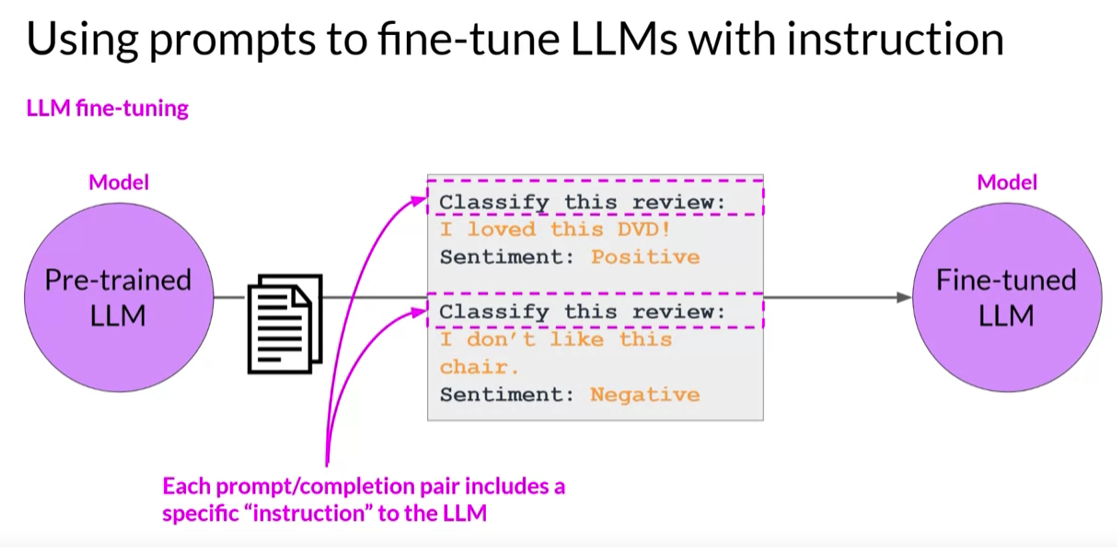 Using prompts to fine-tune LLMs with instruction

LLM fine-tuning

Model

Pre-trained LLM

Classify this review:
I loved this DVD!
Sentiment: Positive

Classify this review:
I don't like this chair.
Sentiment: Negative

Model

Fine-tuned LLM

Each prompt/completion pair includes a specific "instruction" to the LLM